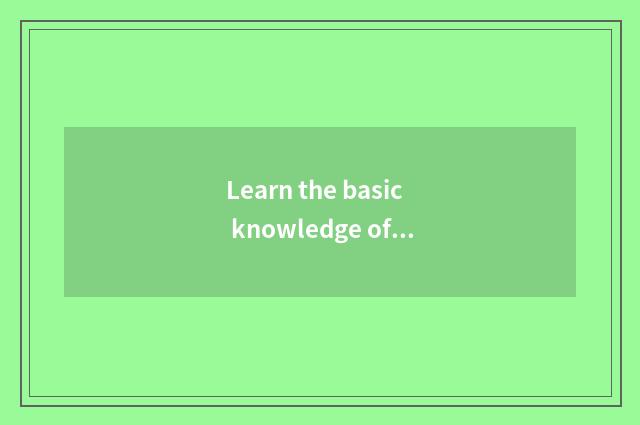 Learn the basic knowledge of...